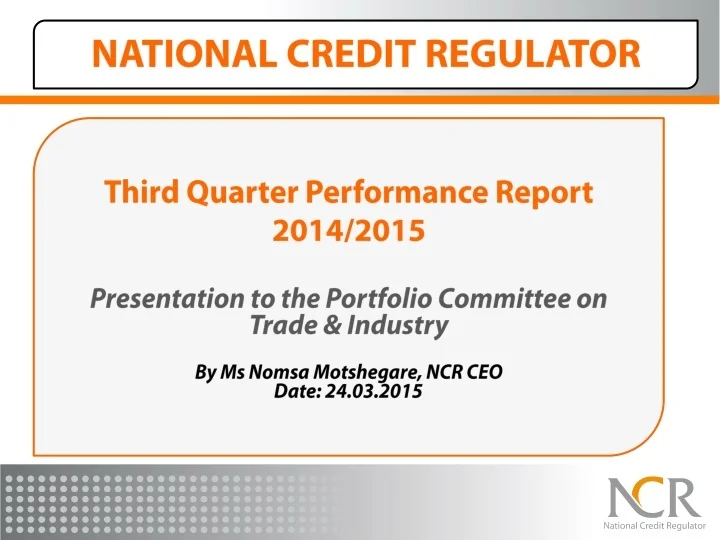 NATIONAL CREDIT REGULATOR

Third Quarter Performance Report 2014/2015

Presentation to the Portfolio Committee on Trade & Industry

By Ms Nomsa Motshegare, NCR CEO
Date: 24.03.2015

NCR
National Credit Regulator